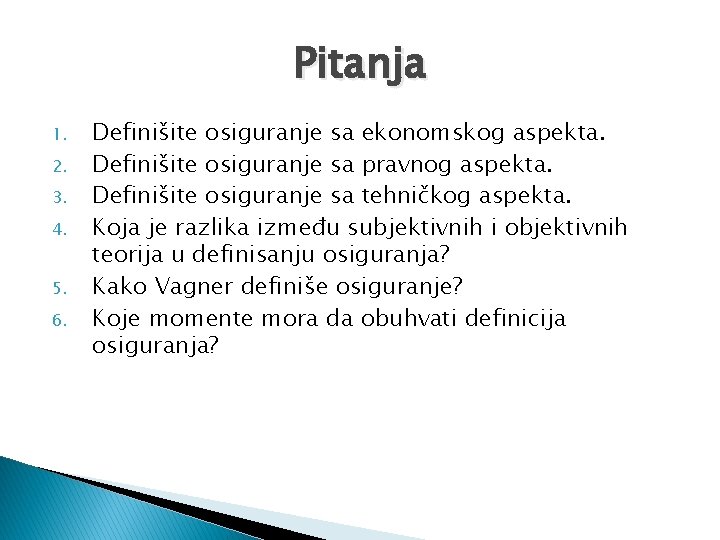 Pitanja

1. Definišite osiguranje sa ekonomskog aspekta.
2. Definišite osiguranje sa pravnog aspekta.
3. Definišite osiguranje sa tehničkog aspekta.
4. Koja je razlika između subjektivnih i objektivnih teorija u definisanju osiguranja?
5. Kako Vagner definiše osiguranje?
6. Koje momente mora da obuhvati definicija osiguranja?